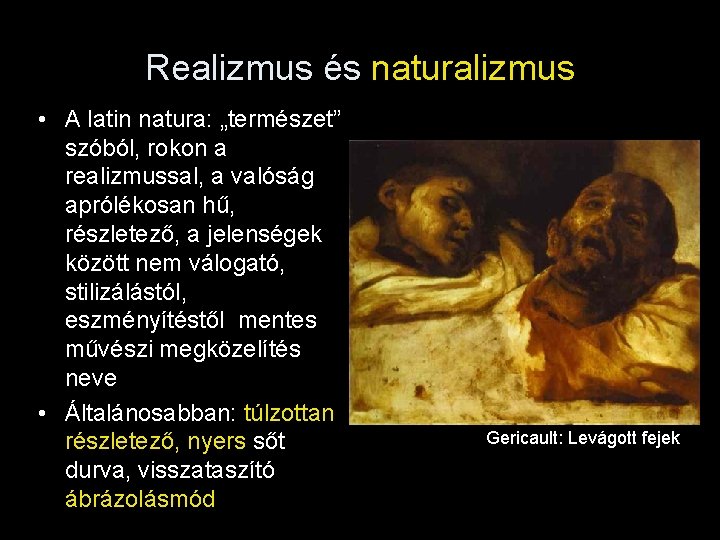 Realizmus és naturalizmus

• A latin natura: „természet” szóból, rokon a realizmussal, a valóság aprólékosan hű, részletező, a jelenségek között nem válogató, stilizálástól, eszményítéstől mentes művészi megközelítés neve

• Általánosabban: túlzottan részletező, nyers sőt durva, visszataszító ábrázolásmód

Gericault: Levágott fejek